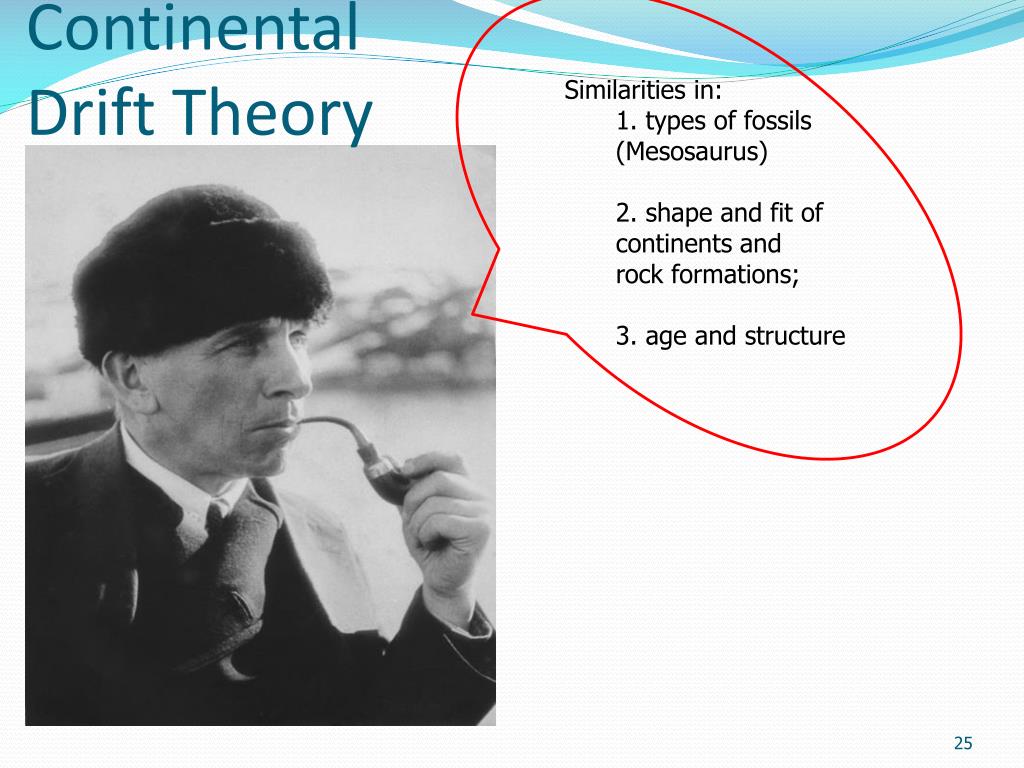 Continental Drift Theory

Similarities in:
1. types of fossils (Mesosaurus)

2. shape and fit of continents and rock formations;

3. age and structure

25